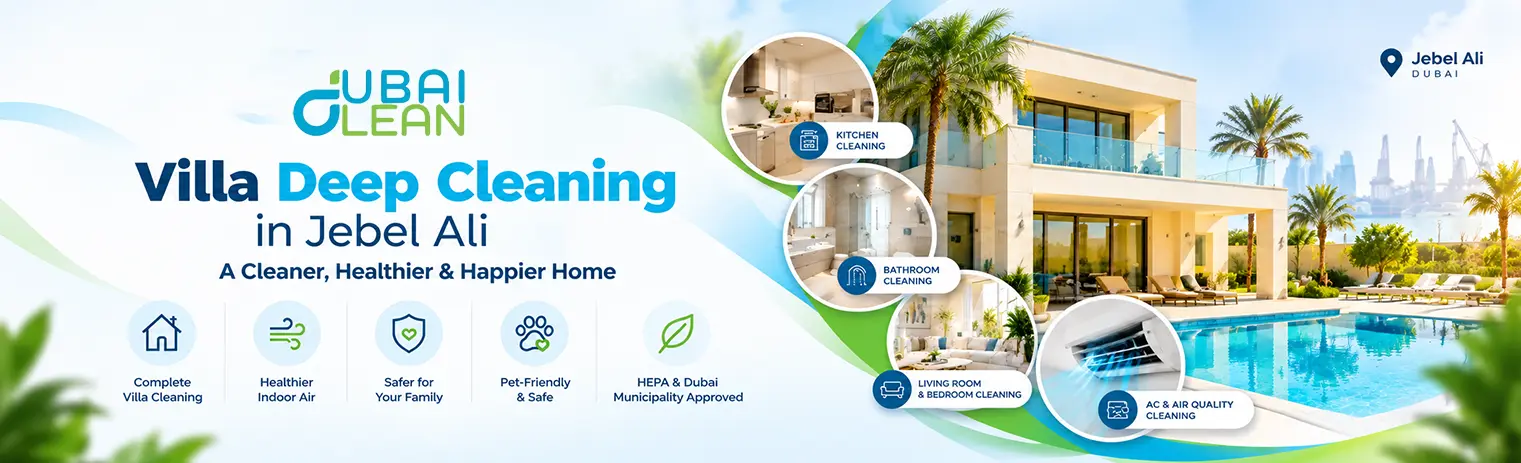 DUBAI
CLEAN

Villa Deep Cleaning
in Jebel Ali

A Cleaner, Healthier & Happier Home

Complete
Villa Cleaning

Healthier
Indoor Air

Safer for
Your Family

Pet-Friendly
& Safe

HEPA & Dubai
Municipality Approved

KITCHEN
CLEANING

BATHROOM
CLEANING

LIVING ROOM
& BEDROOM CLEANING

AC & AIR QUALITY
CLEANING

Jebel Ali
DUBAI